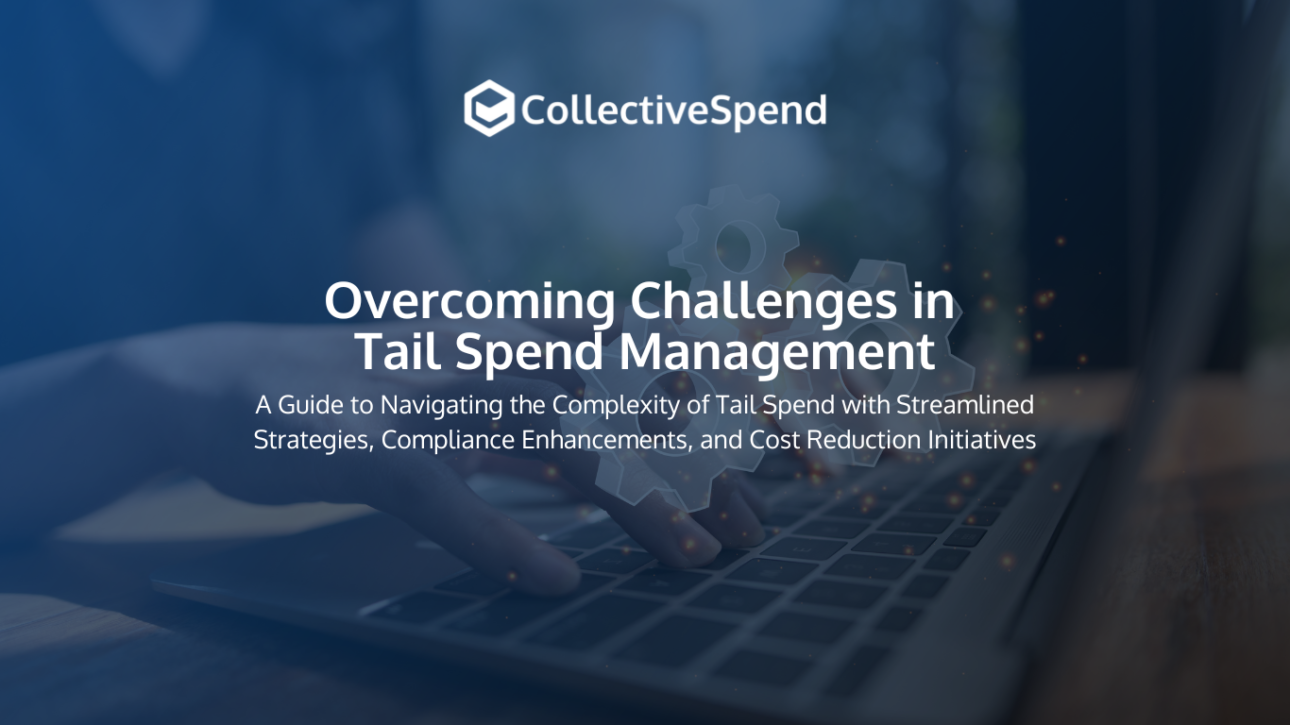 CollectiveSpend

Overcoming Challenges in Tail Spend Management

A Guide to Navigating the Complexity of Tail Spend with Streamlined Strategies, Compliance Enhancements, and Cost Reduction Initiatives